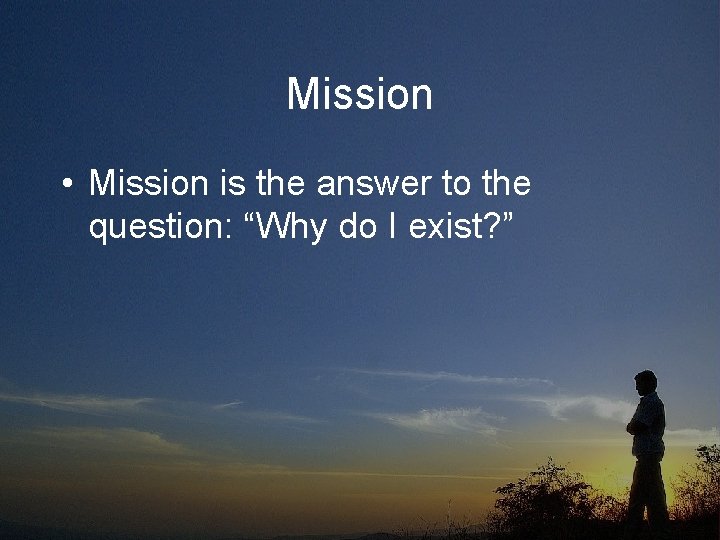 Mission

• Mission is the answer to the question: “Why do I exist?”